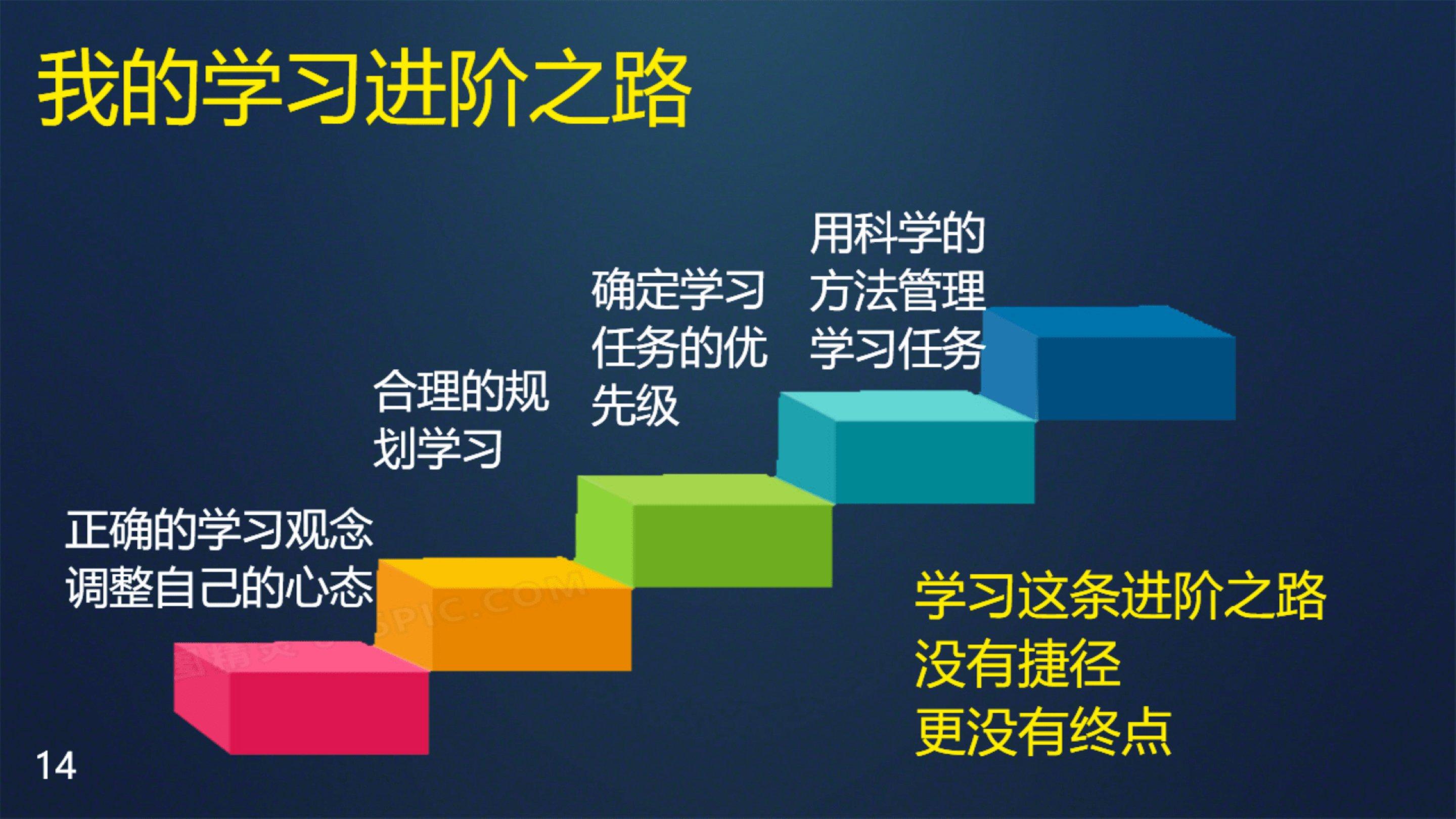 我的学习进阶之路

正确的学习观念
调整自己的心态

合理的规划学习

确定学习任务的优先级

用科学的方法管理学习任务

学习这条进阶之路
没有捷径
更没有终点

14